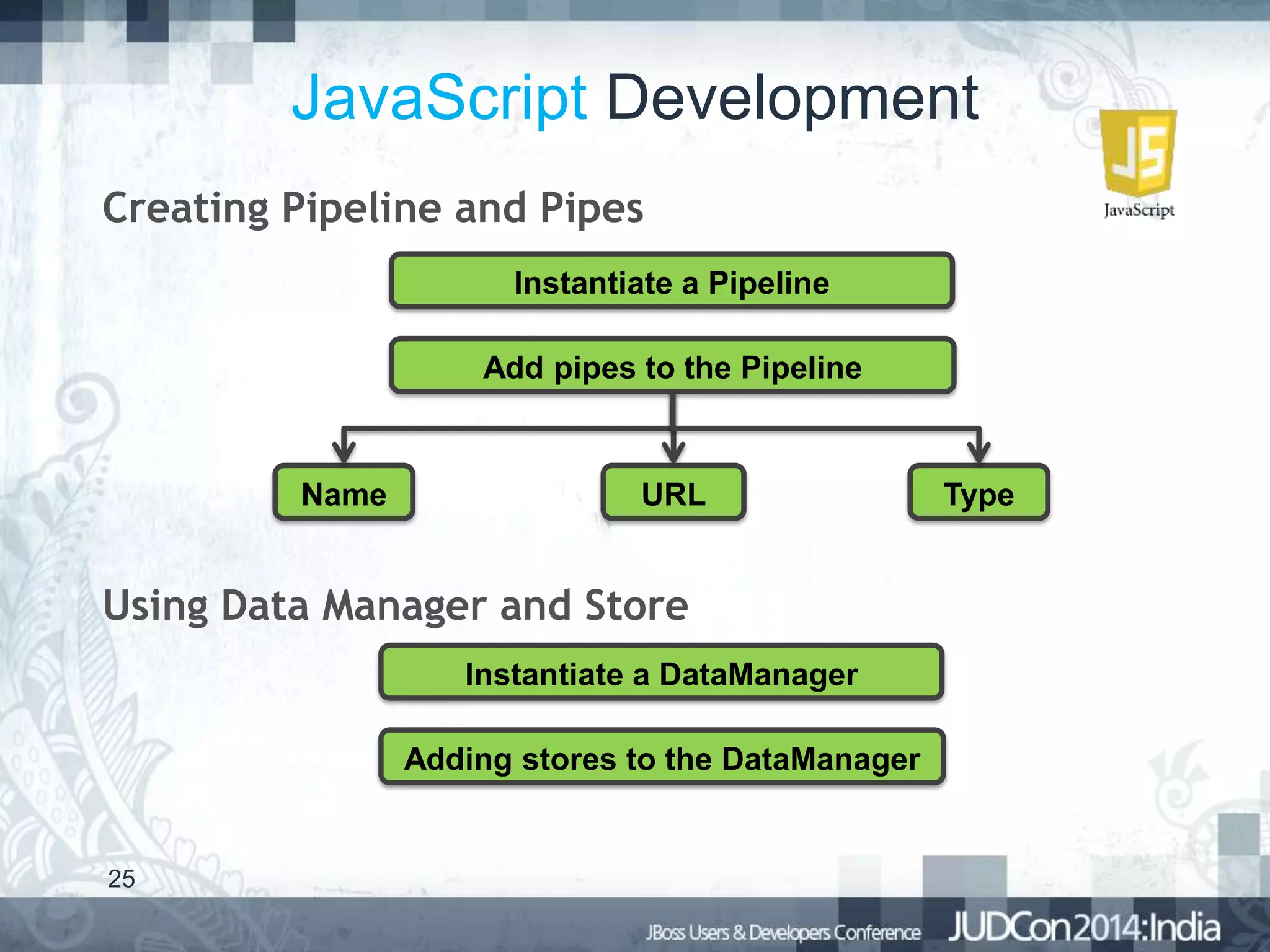 JavaScript Development

JS
JavaScript

Creating Pipeline and Pipes

Instantiate a Pipeline

Add pipes to the Pipeline

Name

URL

Type

Using Data Manager and Store

Instantiate a DataManager

Adding stores to the DataManager

25

JBoss Users & Developers Conference JUDCon2014:India